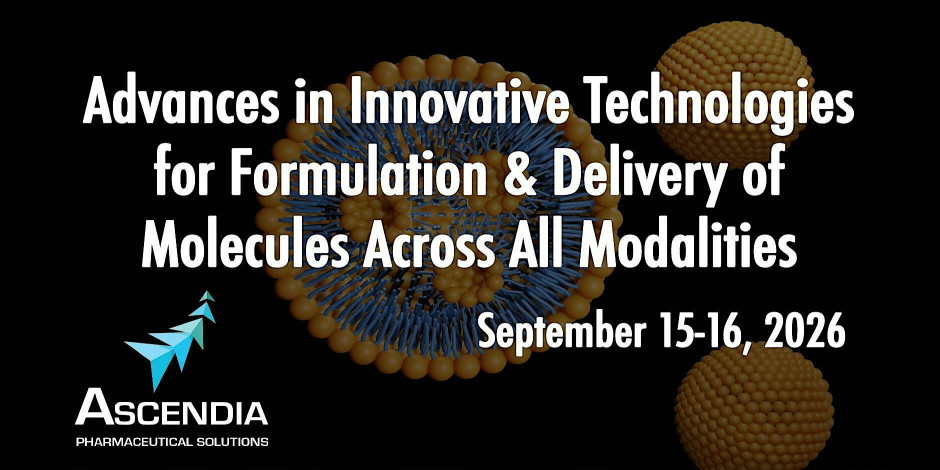 Advances in Innovative Technologies for Formulation & Delivery of Molecules Across All Modalities

September 15-16, 2026

ASCENDIA
PHARMACEUTICAL SOLUTIONS